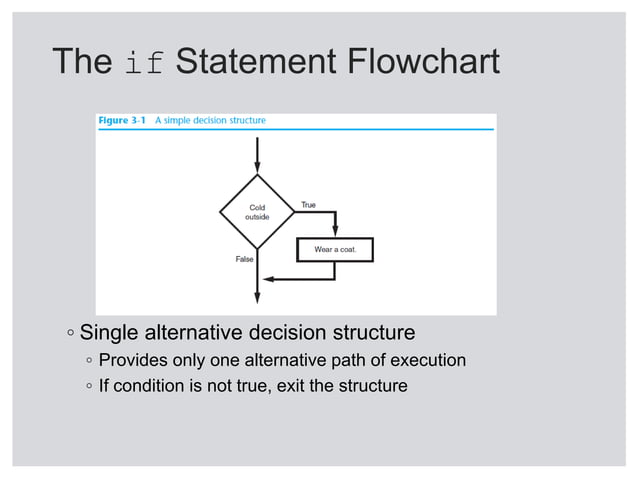 The if Statement Flowchart

Figure 3-1 A simple decision structure

Cold outside

True

Wear a coat.

False

◦ Single alternative decision structure
 ◦ Provides only one alternative path of execution
 ◦ If condition is not true, exit the structure